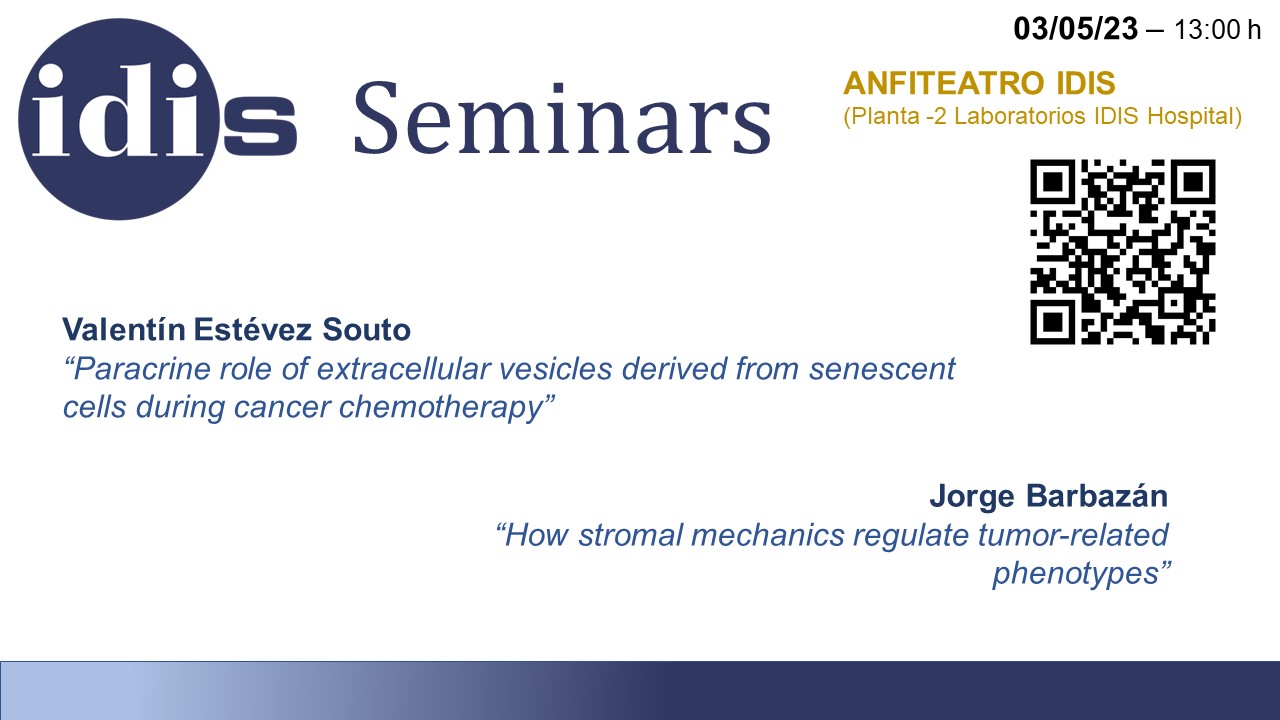 03/05/23 – 13:00 h

idis Seminars

ANFITEATRO IDIS
(Planta -2 Laboratorios IDIS Hospital)

Valentín Estévez Souto
“Paracrine role of extracellular vesicles derived from senescent cells during cancer chemotherapy”

Jorge Barbazán
“How stromal mechanics regulate tumor-related phenotypes”